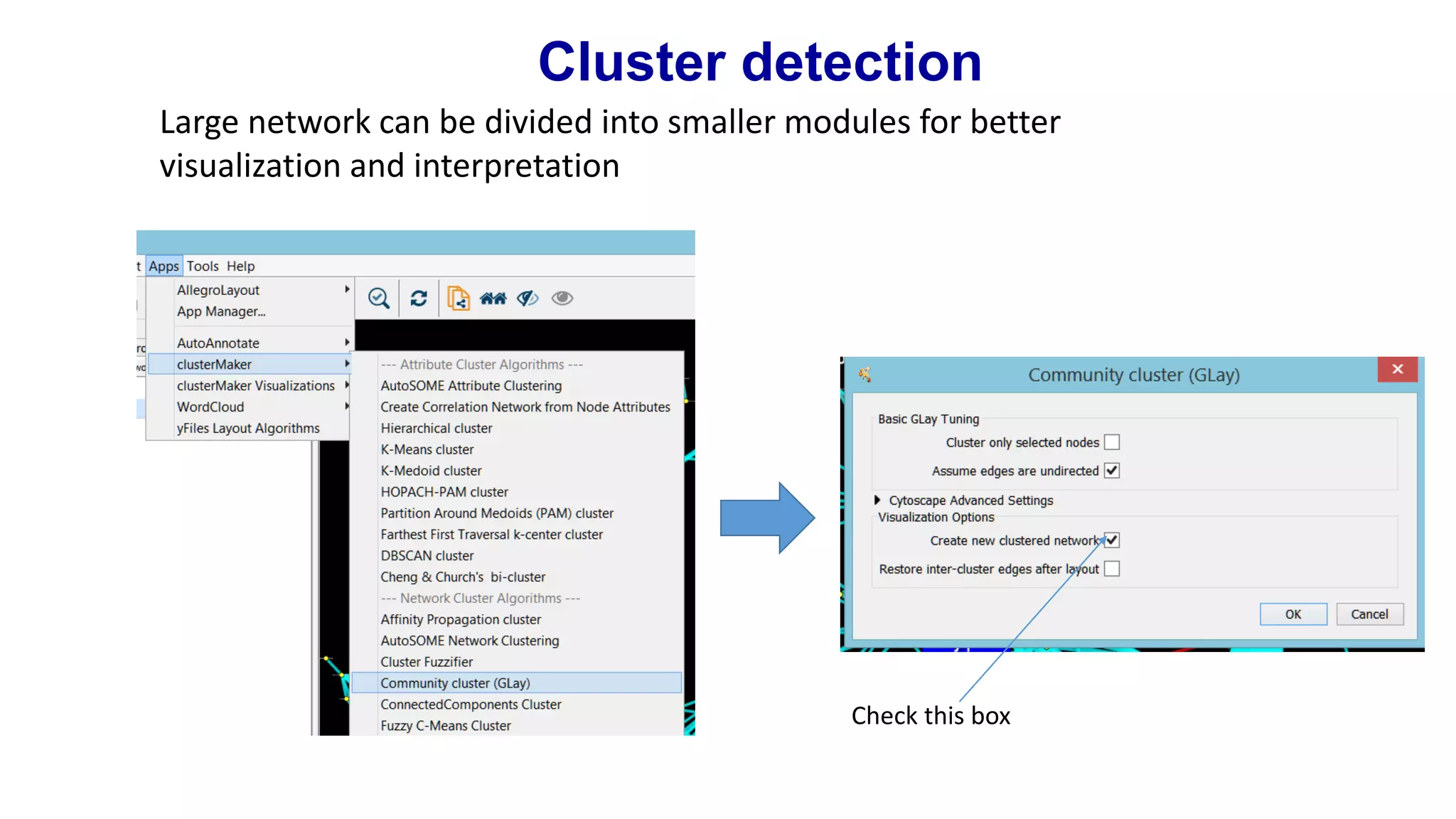 Cluster detection

Large network can be divided into smaller modules for better visualization and interpretation

t Apps Tools Help

AllegroLayout
App Manager...
AutoAnnotate
clusterMaker
clusterMaker Visualizations
WordCloud
yFiles Layout Algorithms

--- Attribute Cluster Algorithms ---
AutoSOME Attribute Clustering
Create Correlation Network from Node Attributes
Hierarchical cluster
K-Means cluster
K-Medoid cluster
HOPACH-PAM cluster
Partition Around Medoids (PAM) cluster
Farthest First Traversal k-center cluster
DBSCAN cluster
Cheng & Church's bi-cluster
--- Network Cluster Algorithms ---
Affinity Propagation cluster
AutoSOME Network Clustering
Cluster Fuzzifier
Community cluster (GLay)
ConnectedComponents Cluster
Fuzzy C-Means Cluster

Community cluster (GLay)

Basic GLay Tuning
Cluster only selected nodes
Assume edges are undirected
Cytoscape Advanced Settings
Visualization Options
Create new clustered network
Restore inter-cluster edges after layout

OK Cancel

Check this box